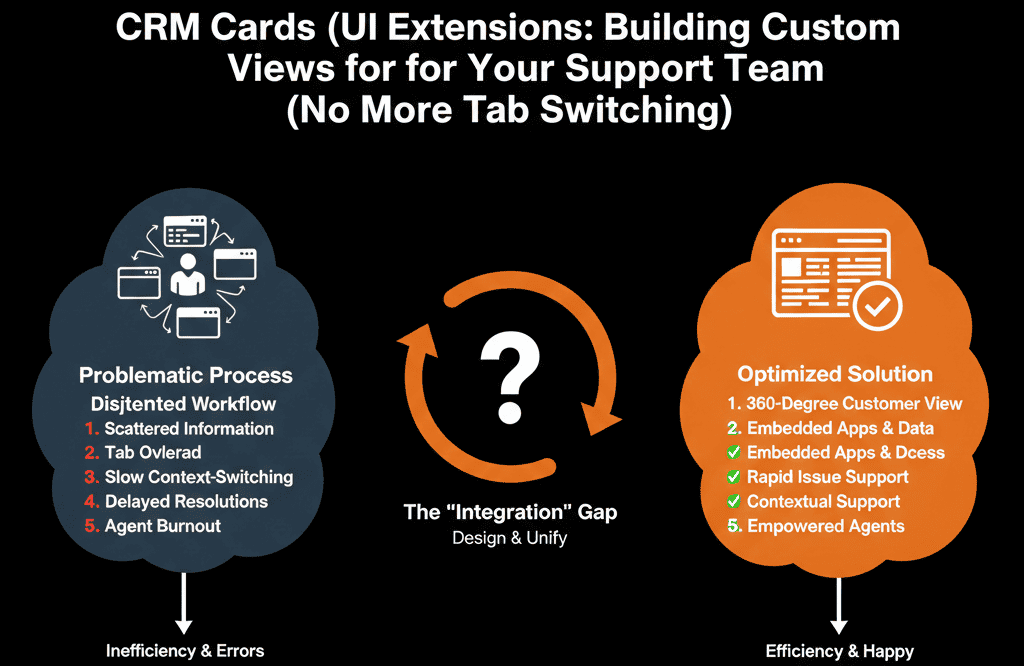 CRM Cards (UI Extensions: Building Custom Views for for Your Support Team (No More Tab Switching)

Problematic Process
Disjtented Workflow
1. Scattered Information
2. Tab Ovlerad
3. Slow Context-Switching
4. Delayed Resolutions
5. Agent Burnout

Inefficiency & Errors

?

The "Integration" Gap
Design & Unify

Optimized Solution
1. 360-Degree Customer View
2. Embedded Apps & Data
✓ Embedded Apps & Dcess
✓ Rapid Issue Support
✓ Contextual Support
5. Empowered Agents

Efficiency & Happy